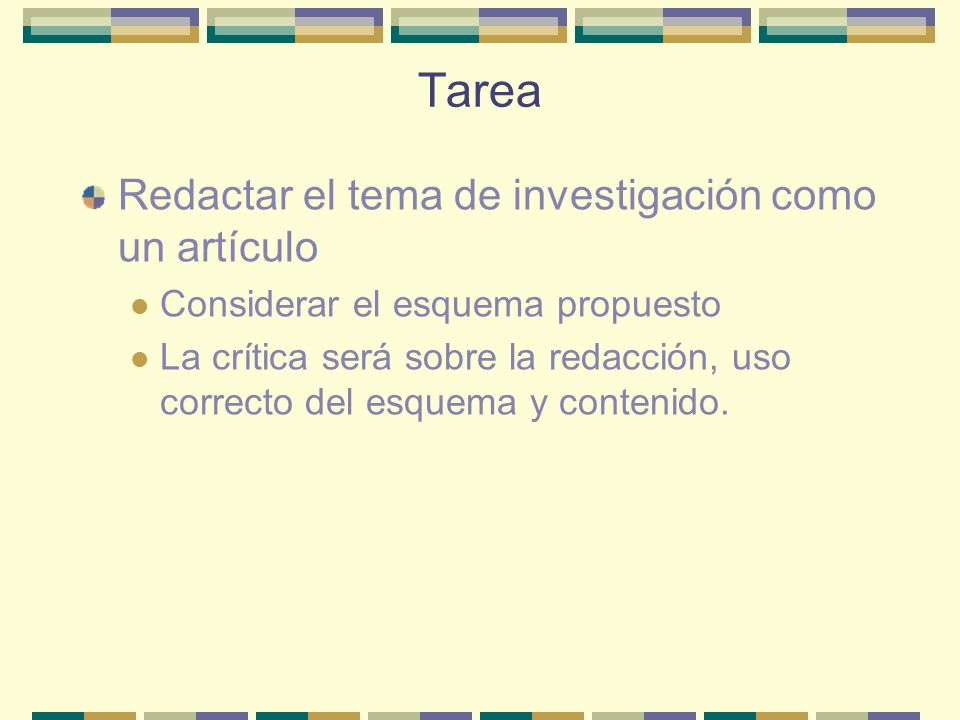 Tarea

Redactar el tema de investigación como un artículo

Considerar el esquema propuesto

La crítica será sobre la redacción, uso correcto del esquema y contenido.